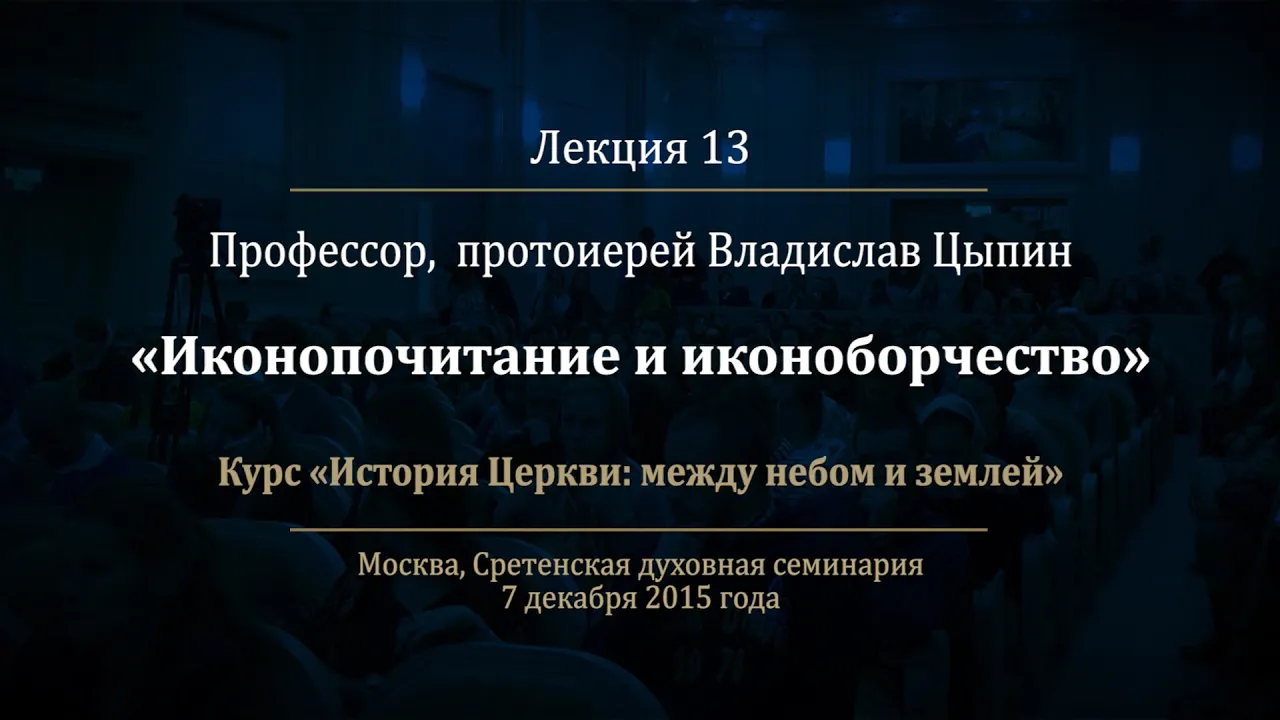 Лекция 13

Профессор, протоиерей Владислав Цыпин

«Иконопочитание и иконоборчество»

Курс «История Церкви: между небом и землей»

Москва, Сретенская духовная семинария
7 декабря 2015 года